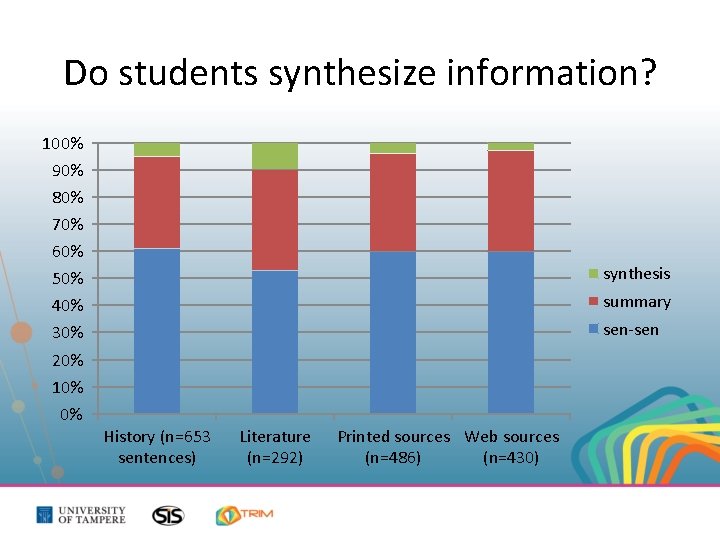 Do students synthesize information?

100%
90%
80%
70%
60%
50%
40%
30%
20%
10%
0%

History (n=653 sentences)
Literature (n=292)
Printed sources (n=486)
Web sources (n=430)

synthesis
summary
sen-sen

UNIVERSITY OF TAMPERE
SIS
TRIM